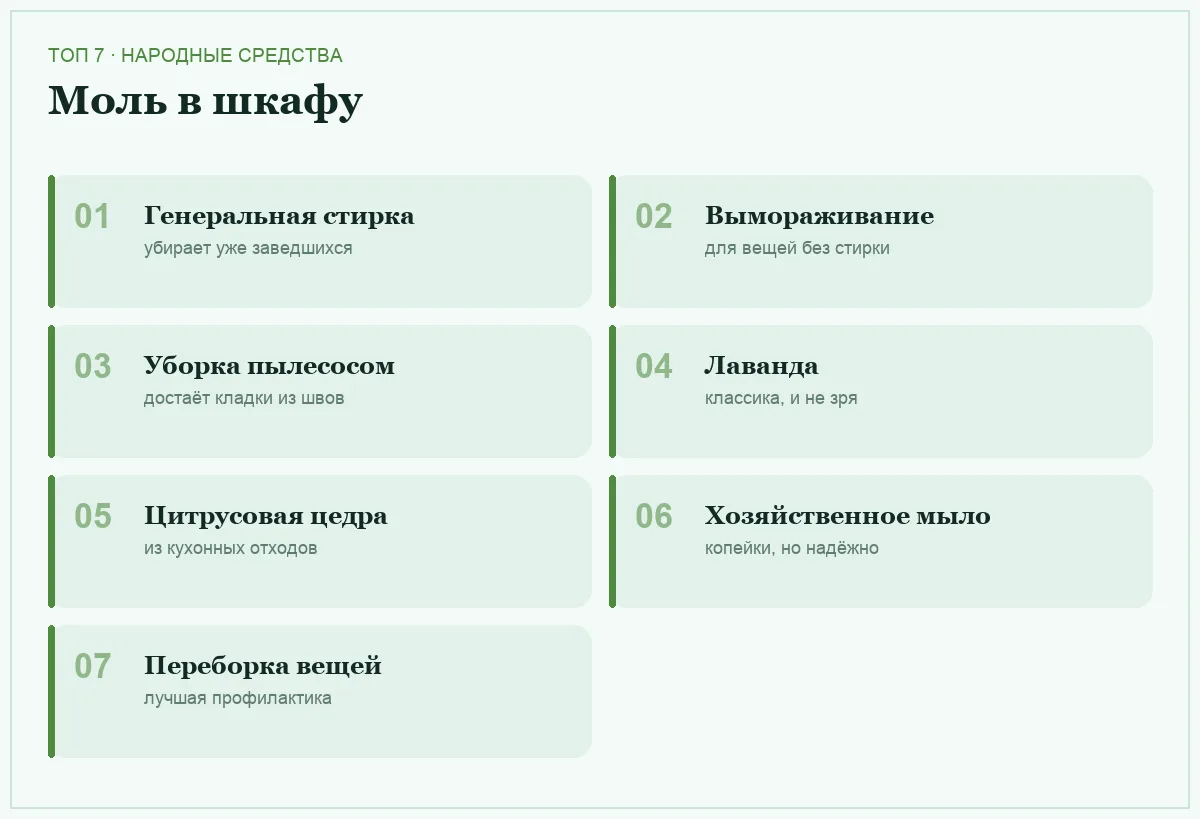 ТОП 7 · НАРОДНЫЕ СРЕДСТВА

Моль в шкафу

01 Генеральная стирка
убирает уже заведшихся

02 Вымораживание
для вещей без стирки

03 Уборка пылесосом
достаёт кладки из швов

04 Лаванда
классика, и не зря

05 Цитрусовая цедра
из кухонных отходов

06 Хозяйственное мыло
копейки, но надёжно

07 Переборка вещей
лучшая профилактика